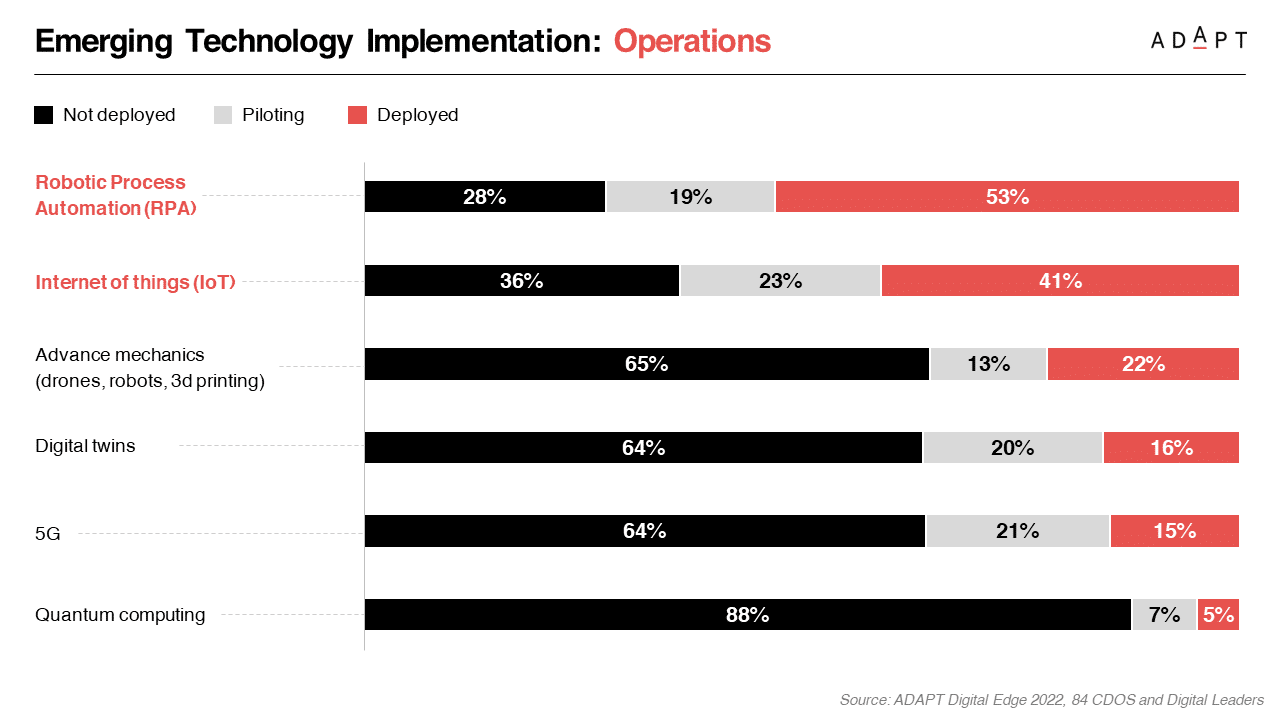 Emerging Technology Implementation: Operations

ADAPT

Not deployed  Piloting  Deployed

Robotic Process Automation (RPA) 28% 19% 53%

Internet of things (IoT) 36% 23% 41%

Advance mechanics (drones, robots, 3d printing) 65% 13% 22%

Digital twins 64% 20% 16%

5G 64% 21% 15%

Quantum computing 88% 7% 5%

Source: ADAPT Digital Edge 2022, 84 CDOS and Digital Leaders